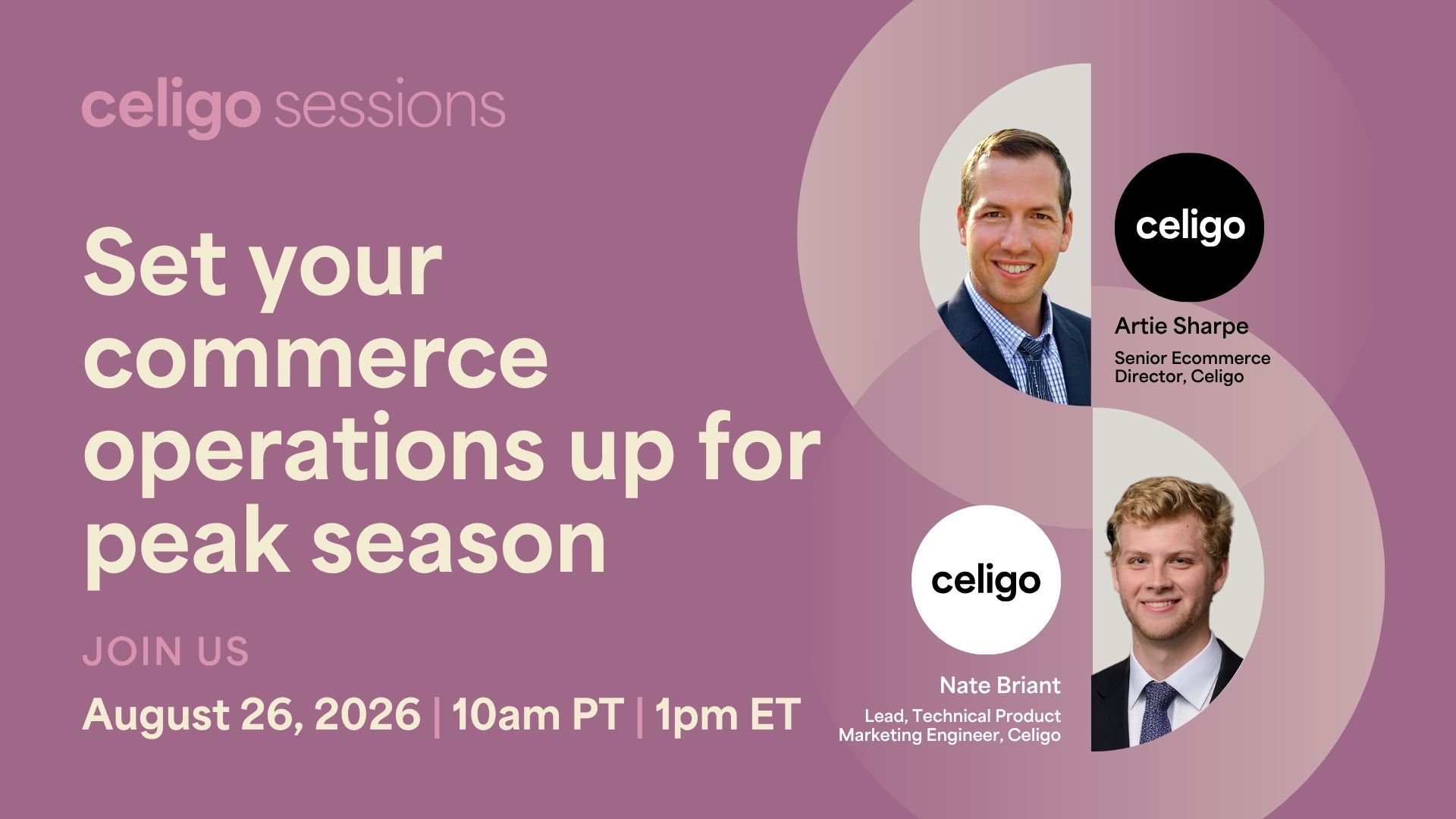 celigo sessions

Set your commerce operations up for peak season

JOIN US

August 26, 2026 | 10am PT | 1pm ET

celigo

Artie Sharpe

Senior Ecommerce Director, Celigo

celigo

Nate Briant

Lead, Technical Product Marketing Engineer, Celigo